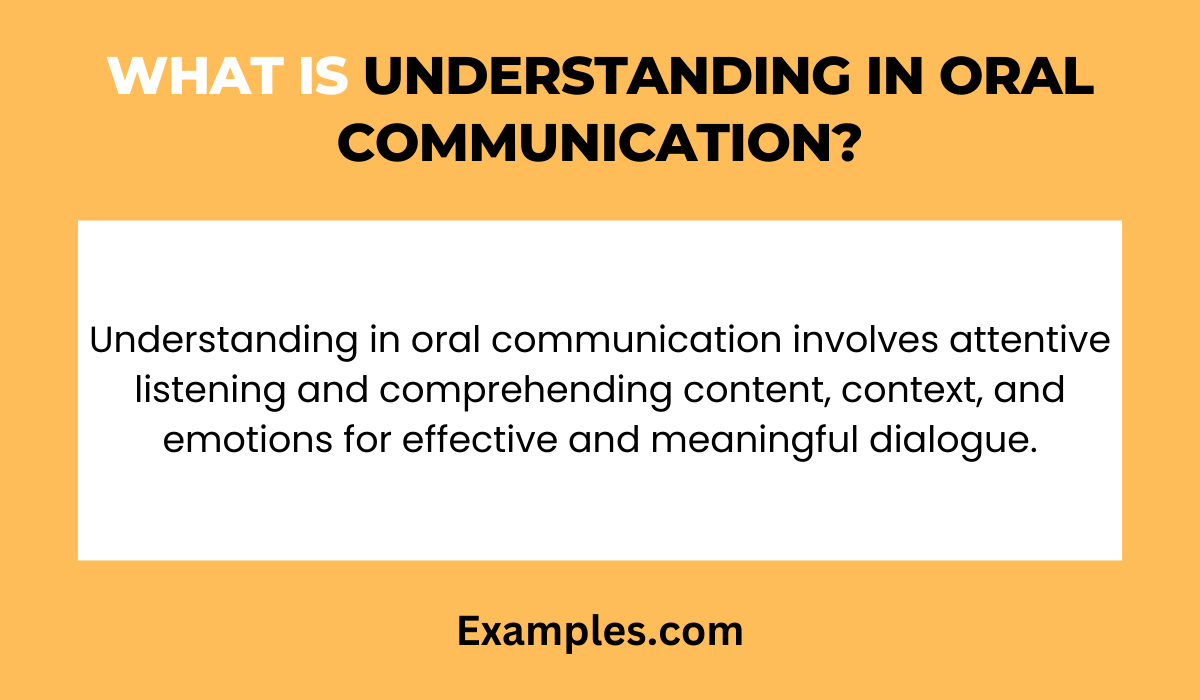 WHAT IS UNDERSTANDING IN ORAL COMMUNICATION?

Understanding in oral communication involves attentive listening and comprehending content, context, and emotions for effective and meaningful dialogue.

Examples.com